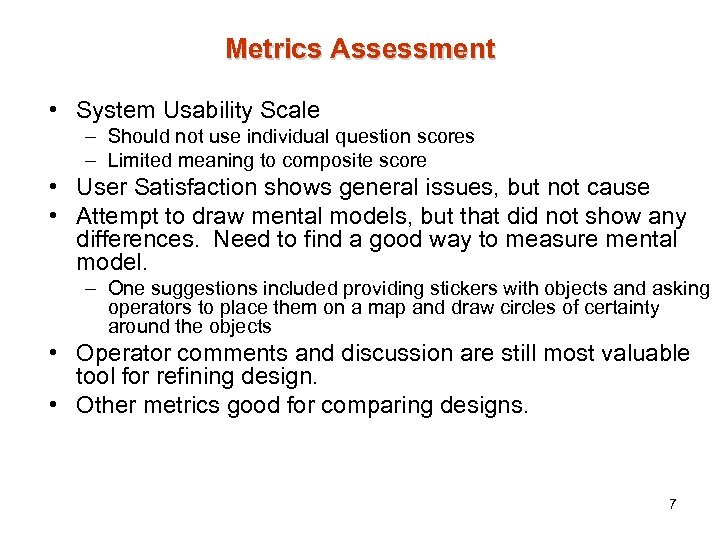 Metrics Assessment

• System Usability Scale
  – Should not use individual question scores
  – Limited meaning to composite score
• User Satisfaction shows general issues, but not cause
• Attempt to draw mental models, but that did not show any differences. Need to find a good way to measure mental model.
  – One suggestions included providing stickers with objects and asking operators to place them on a map and draw circles of certainty around the objects
• Operator comments and discussion are still most valuable tool for refining design.
• Other metrics good for comparing designs.

7